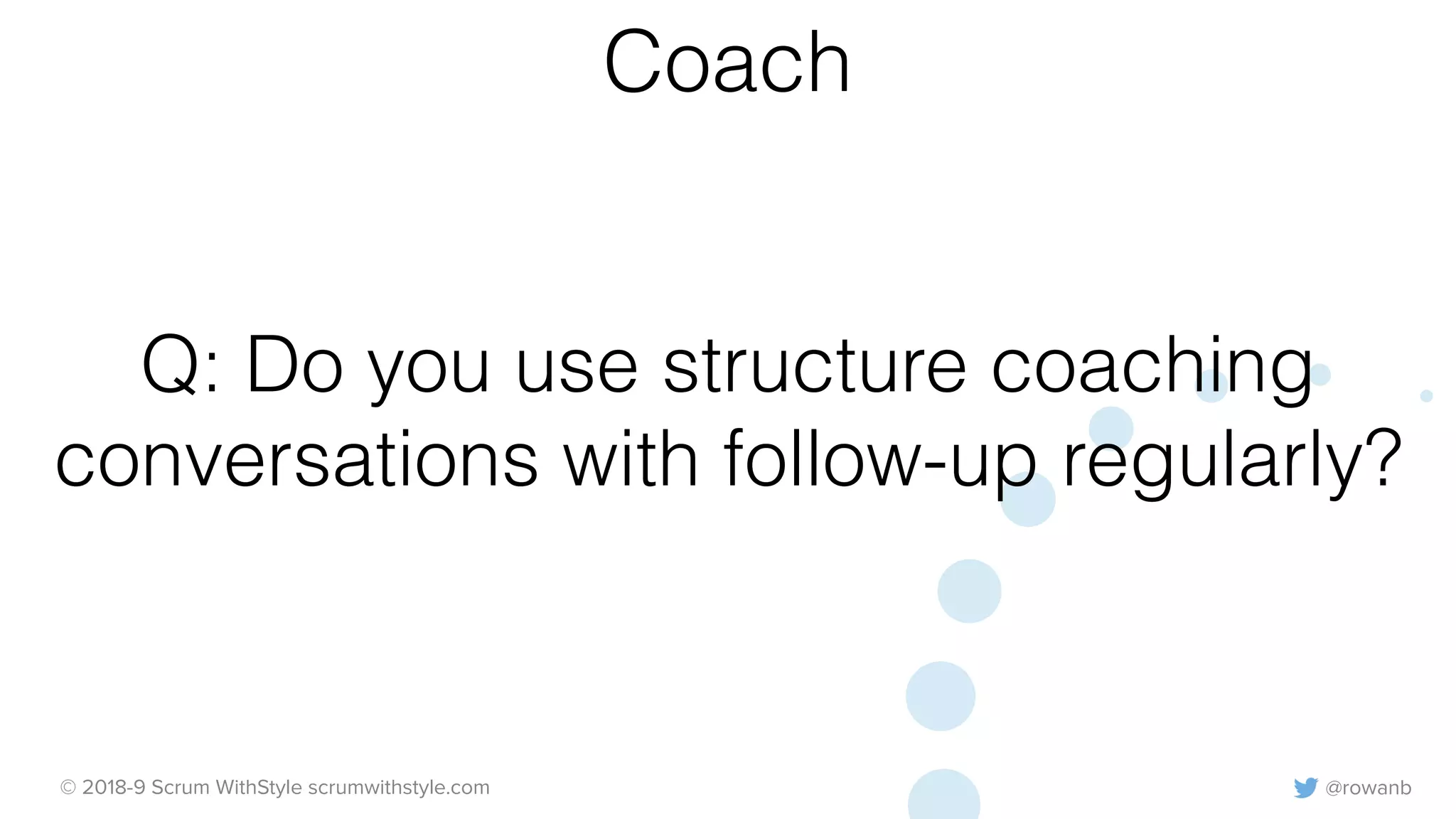 Coach

Q: Do you use structure coaching conversations with follow-up regularly?

© 2018-9 Scrum WithStyle scrumwithstyle.com

@rowanb